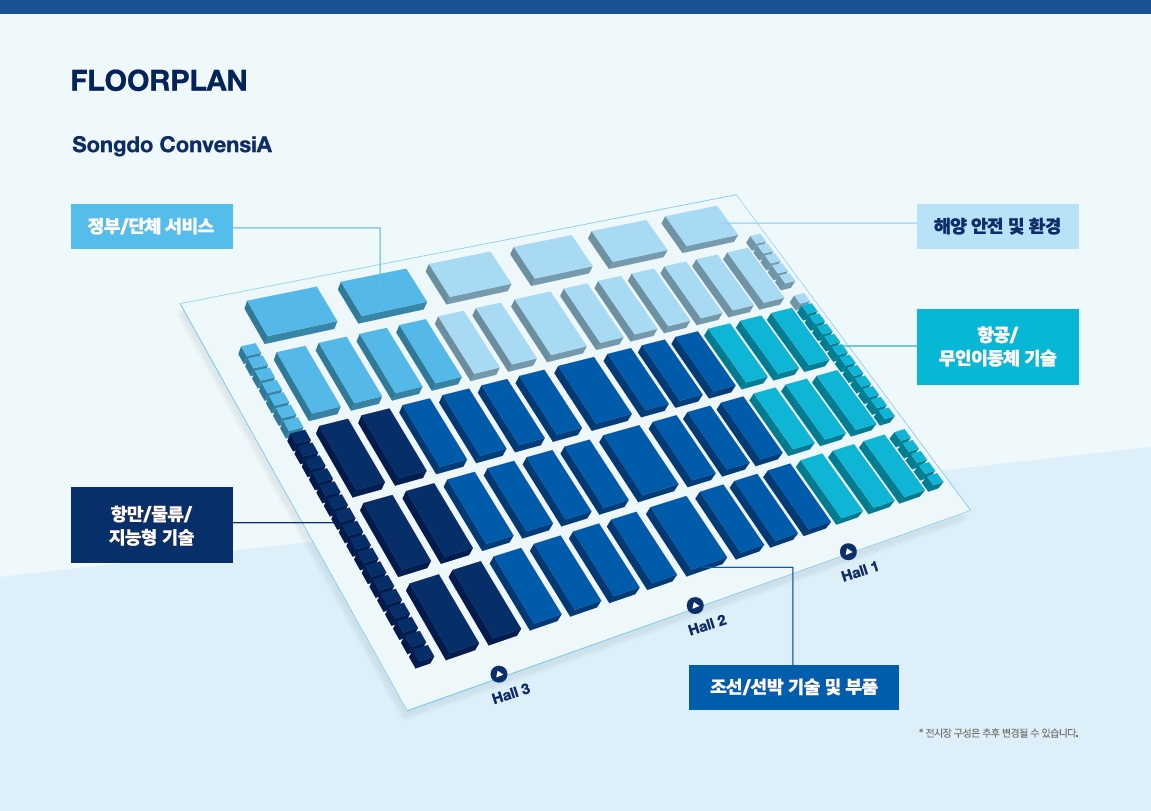 FLOORPLAN

Songdo ConvensiA

정부/단체 서비스

해양 안전 및 환경

항공/
무인이동체 기술

항만/물류/
지능형 기술

Hall 1

Hall 2

Hall 3

조선/선박 기술 및 부품

* 전시장 구성은 추후 변경될 수 있습니다.